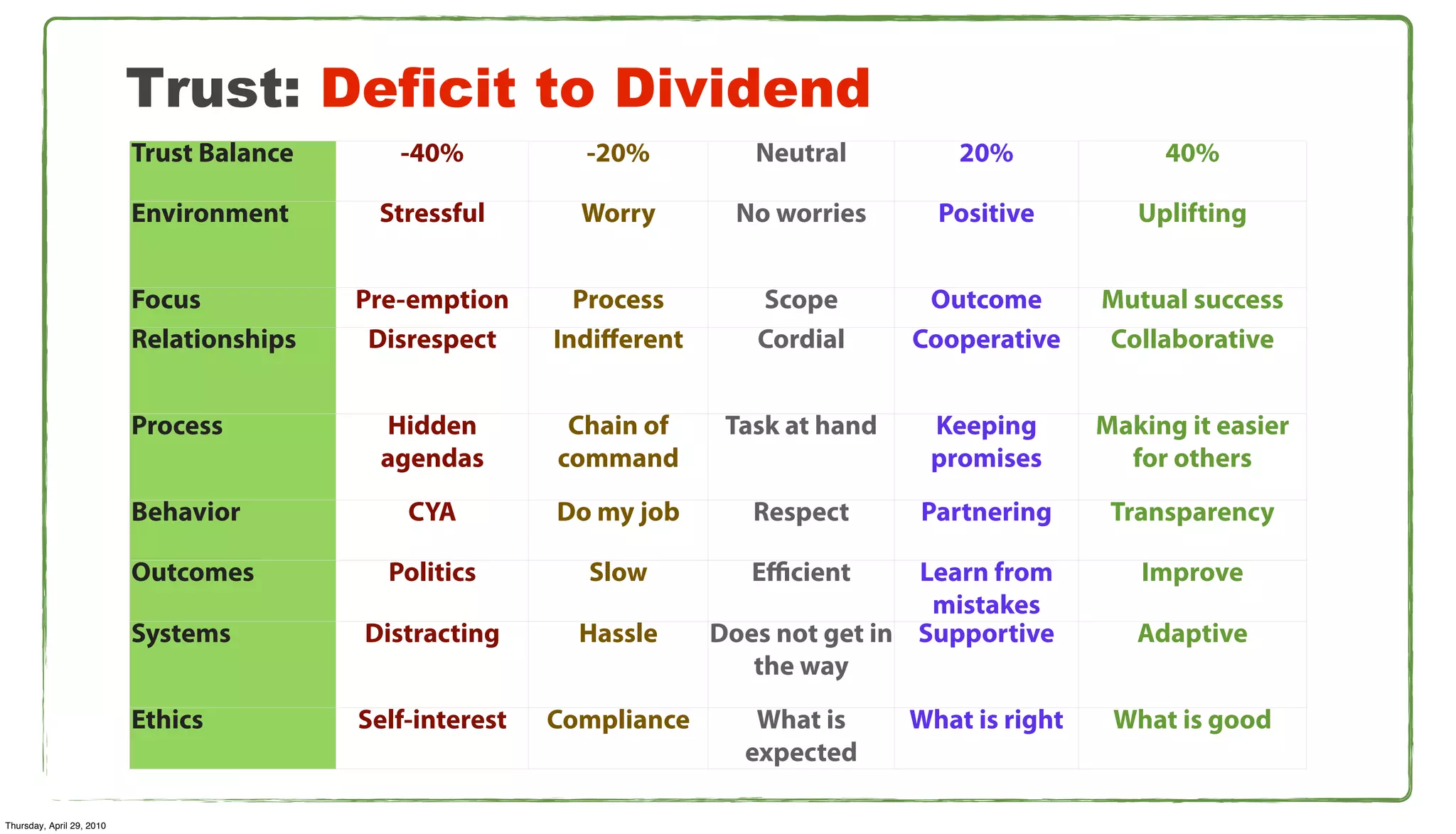 Trust: Deficit to Dividend

| Trust Balance | -40% | -20% | Neutral | 20% | 40% |
|---|---|---|---|---|---|
| Environment | Stressful | Worry | No worries | Positive | Uplifting |
| Focus | Pre-emption | Process | Scope | Outcome | Mutual success |
| Relationships | Disrespect | Indifferent | Cordial | Cooperative | Collaborative |
| Process | Hidden agendas | Chain of command | Task at hand | Keeping promises | Making it easier for others |
| Behavior | CYA | Do my job | Respect | Partnering | Transparency |
| Outcomes | Politics | Slow | Efficient | Learn from mistakes | Improve |
| Systems | Distracting | Hassle | Does not get in the way | Supportive | Adaptive |
| Ethics | Self-interest | Compliance | What is expected | What is right | What is good |

Thursday, April 29, 2010